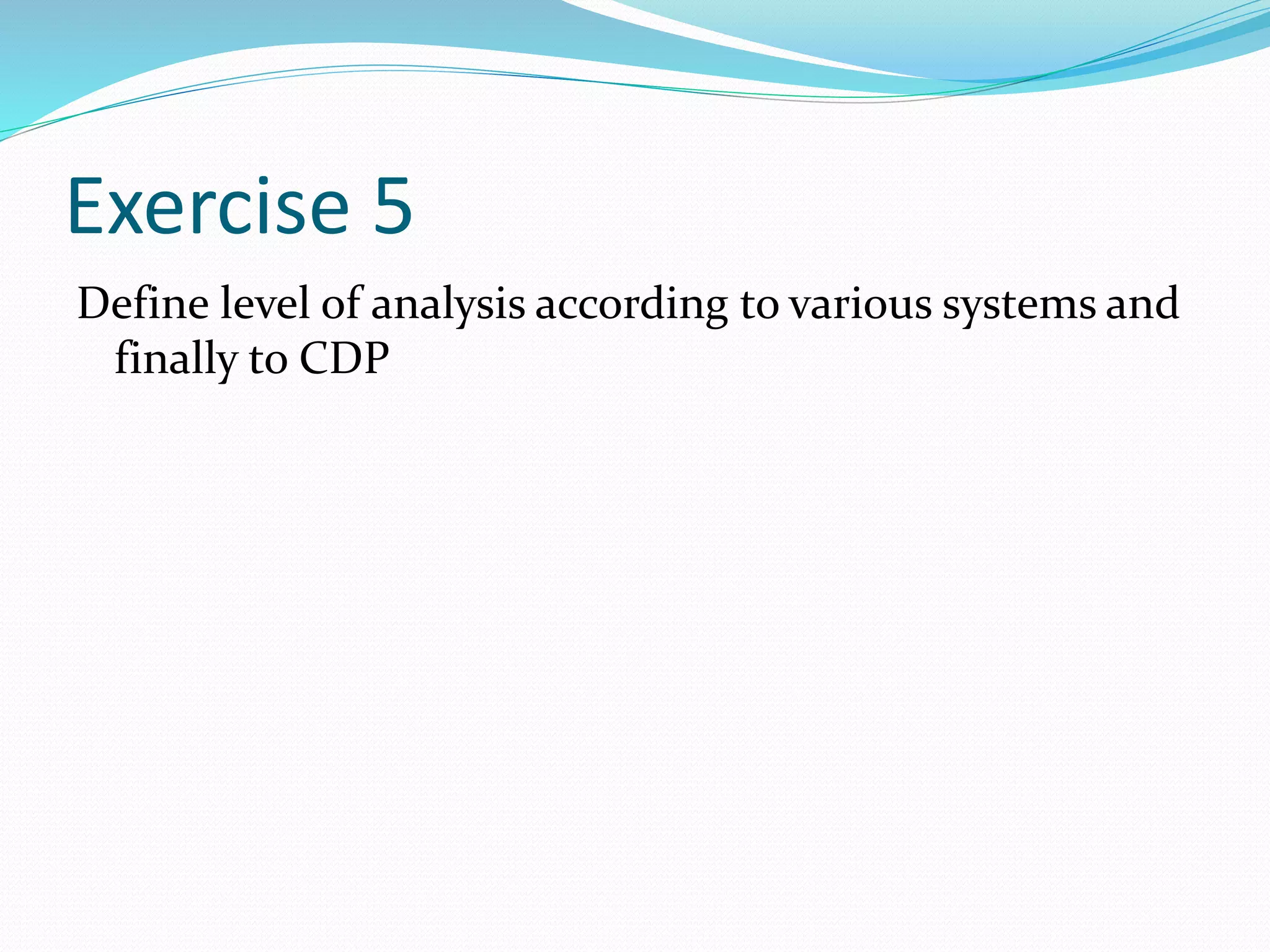 Exercise 5

Define level of analysis according to various systems and finally to CDP